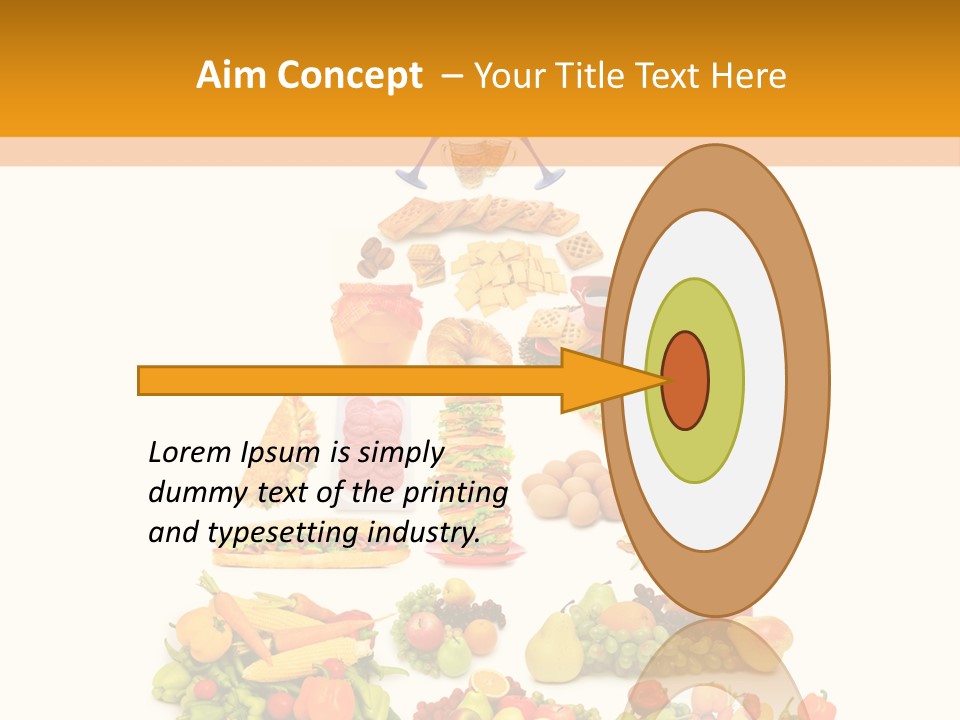 Aim Concept – Your Title Text Here

Lorem Ipsum is simply dummy text of the printing and typesetting industry.